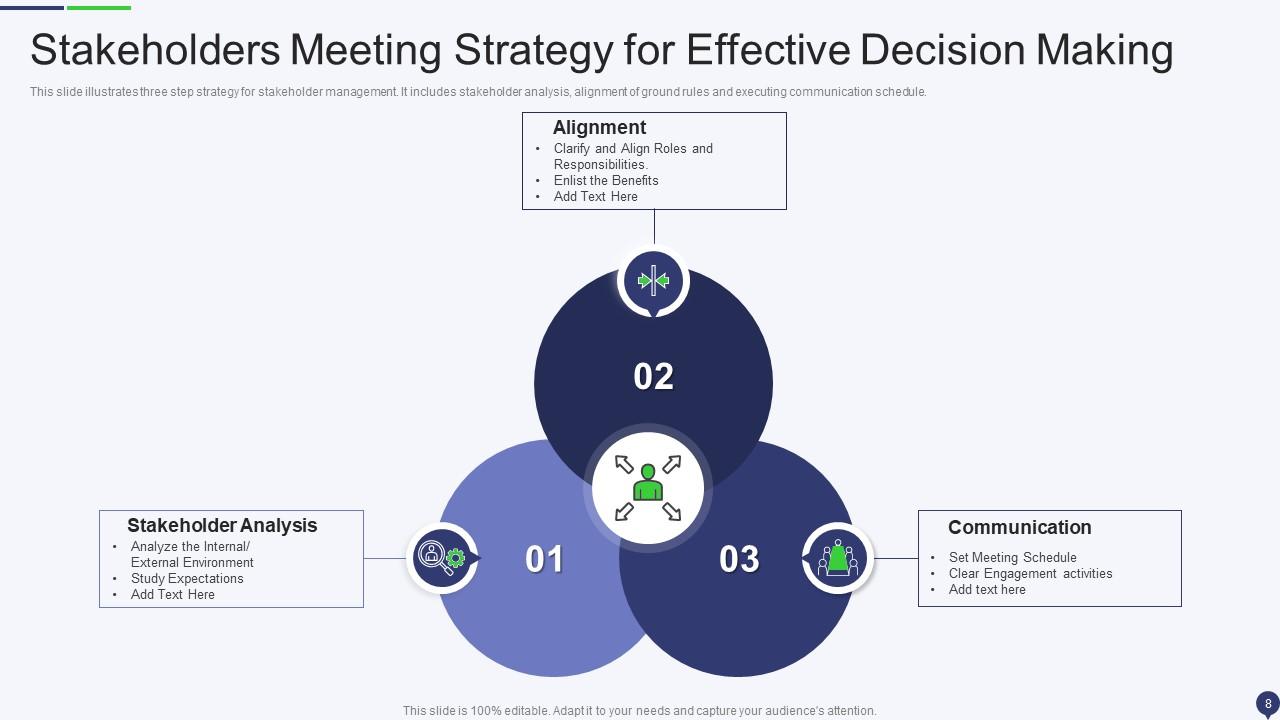 Stakeholders Meeting Strategy for Effective Decision Making

This slide illustrates three step strategy for stakeholder management. It includes stakeholder analysis, alignment of ground rules and executing communication schedule.

Alignment
• Clarify and Align Roles and Responsibilities.
• Enlist the Benefits
• Add Text Here

02

Stakeholder Analysis
• Analyze the Internal/ External Environment
• Study Expectations
• Add Text Here

01

03

Communication
• Set Meeting Schedule
• Clear Engagement activities
• Add text here

This slide is 100% editable. Adapt it to your needs and capture your audience's attention.

8